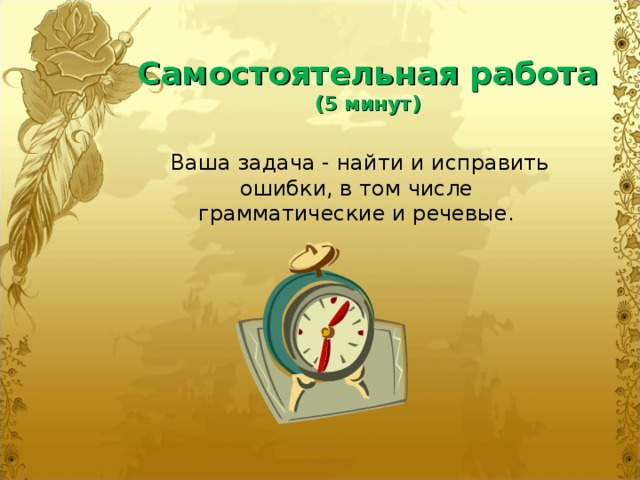 Самостоятельная работа
(5 минут)

Ваша задача - найти и исправить ошибки, в том числе грамматические и речевые.